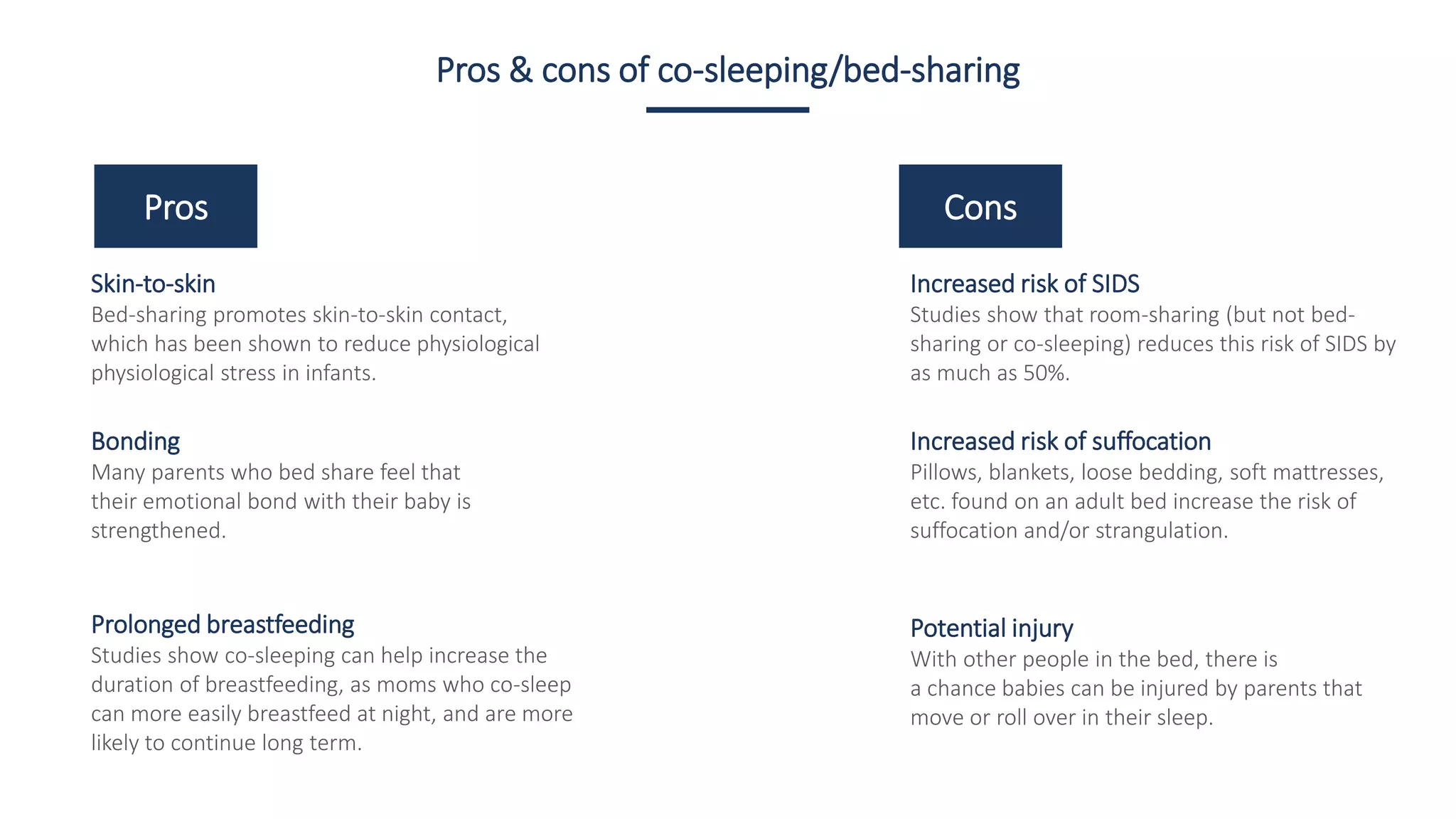 Pros & cons of co-sleeping/bed-sharing

Pros

Skin-to-skin
Bed-sharing promotes skin-to-skin contact, which has been shown to reduce physiological physiological stress in infants.

Bonding
Many parents who bed share feel that their emotional bond with their baby is strengthened.

Prolonged breastfeeding
Studies show co-sleeping can help increase the duration of breastfeeding, as moms who co-sleep can more easily breastfeed at night, and are more likely to continue long term.

Cons

Increased risk of SIDS
Studies show that room-sharing (but not bed-sharing or co-sleeping) reduces this risk of SIDS by as much as 50%.

Increased risk of suffocation
Pillows, blankets, loose bedding, soft mattresses, etc. found on an adult bed increase the risk of suffocation and/or strangulation.

Potential injury
With other people in the bed, there is a chance babies can be injured by parents that move or roll over in their sleep.